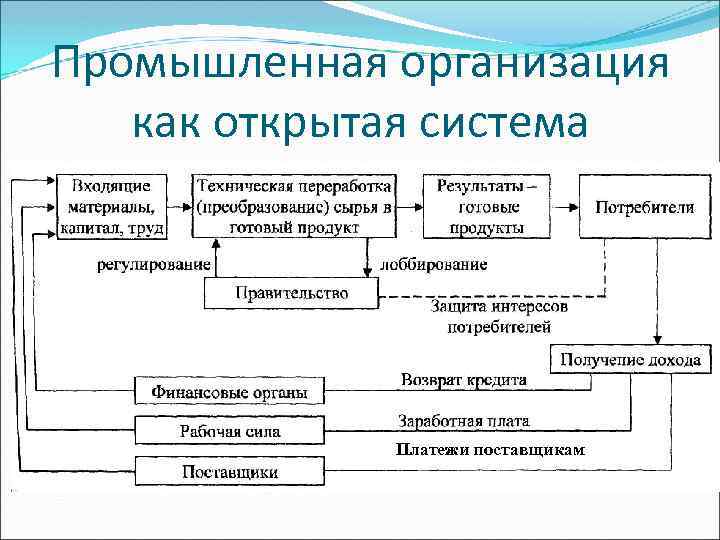 Промышленная организация как открытая система

Входящие материалы, капитал, труд

Техническая переработка (преобразование) сырья в готовый продукт

Результаты – готовые продукты

Потребители

регулирование

лоббирование

Правительство

Защита интересов потребителей

Получение дохода

Финансовые органы

Возврат кредита

Рабочая сила

Заработная плата

Платежи поставщикам

Поставщики